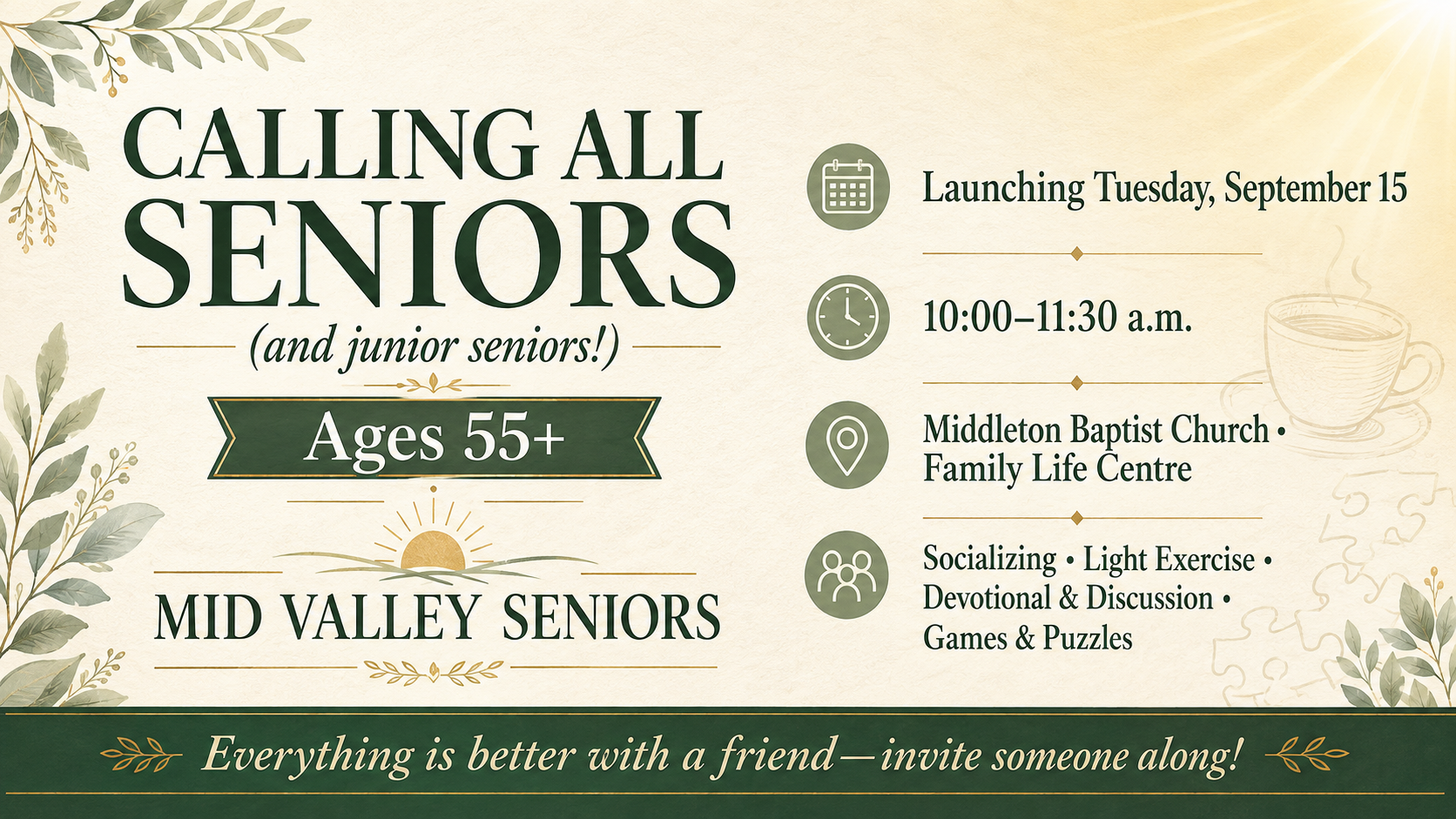 CALLING ALL SENIORS

(and junior seniors!)

Ages 55+

MID VALLEY SENIORS

Launching Tuesday, September 15

10:00–11:30 a.m.

Middleton Baptist Church • Family Life Centre

Socializing • Light Exercise • Devotional & Discussion • Games & Puzzles

Everything is better with a friend—invite someone along!